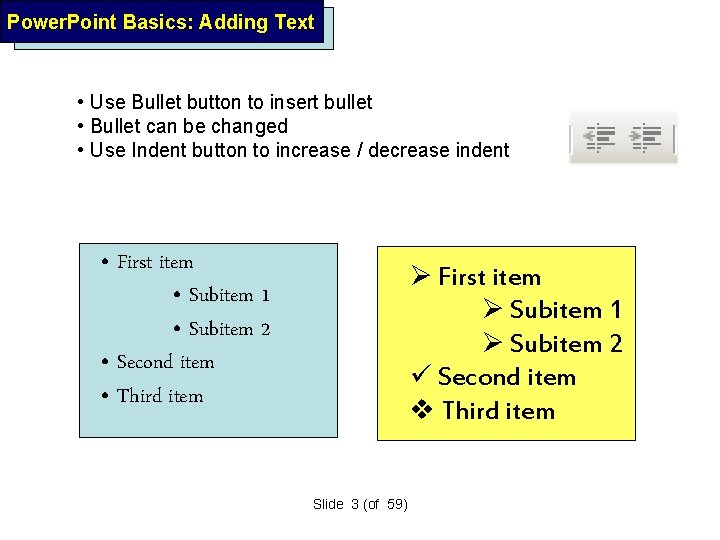 PowerPoint Basics: Adding Text

• Use Bullet button to insert bullet
• Bullet can be changed
• Use Indent button to increase / decrease indent

• First item
• Subitem 1
• Subitem 2
• Second item
• Third item

➢ First item
➢ Subitem 1
➢ Subitem 2
✓ Second item
❖ Third item

Slide 3 (of 59)